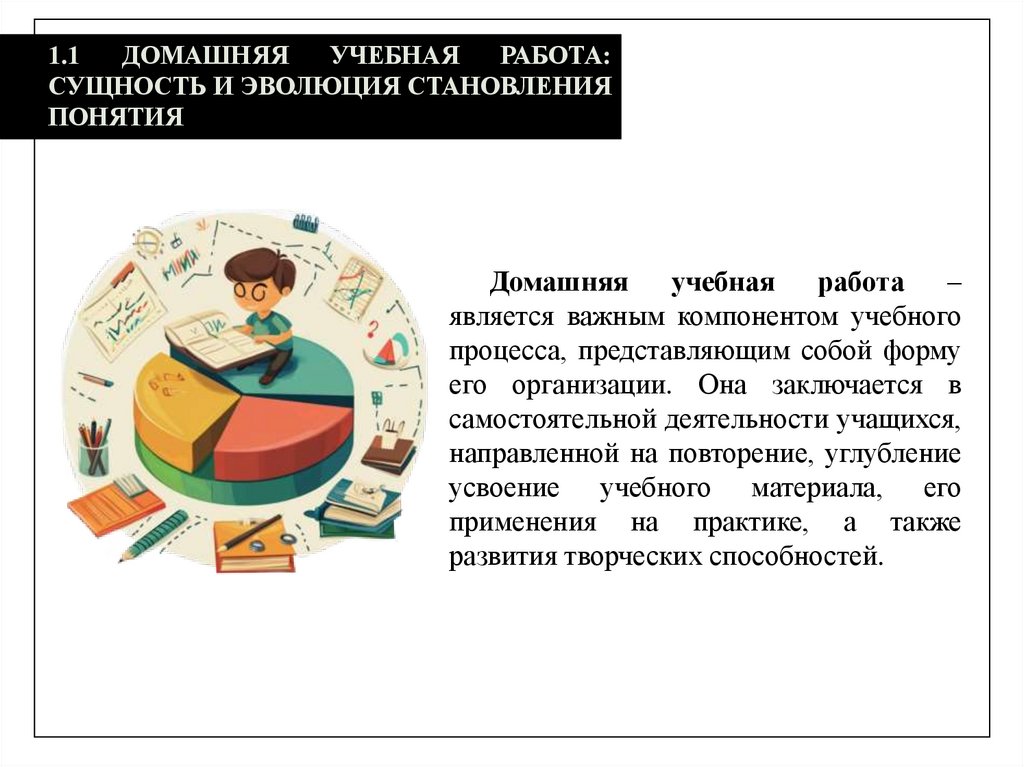 1.1 ДОМАШНЯЯ УЧЕБНАЯ РАБОТА: СУЩНОСТЬ И ЭВОЛЮЦИЯ СТАНОВЛЕНИЯ ПОНЯТИЯ

Домашняя учебная работа – является важным компонентом учебного процесса, представляющим собой форму его организации. Она заключается в самостоятельной деятельности учащихся, направленной на повторение, углубление усвоение учебного материала, его применения на практике, а также развития творческих способностей.